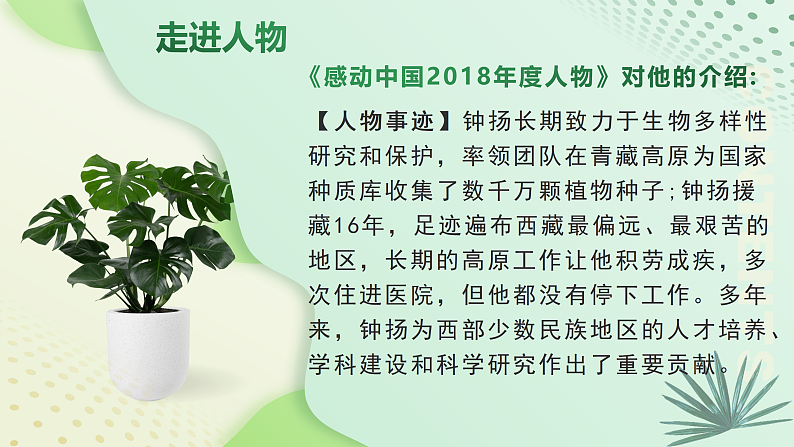 走进人物

《感动中国2018年度人物》对他的介绍：

【人物事迹】钟扬长期致力于生物多样性研究和保护，率领团队在青藏高原为国家种质库收集了数千万颗植物种子;钟扬援藏16年，足迹遍布西藏最偏远、最艰苦的地区，长期的高原工作让他积劳成疾，多次住进医院，但他都没有停下工作。多年来，钟扬为西部少数民族地区的人才培养、学科建设和科学研究作出了重要贡献。